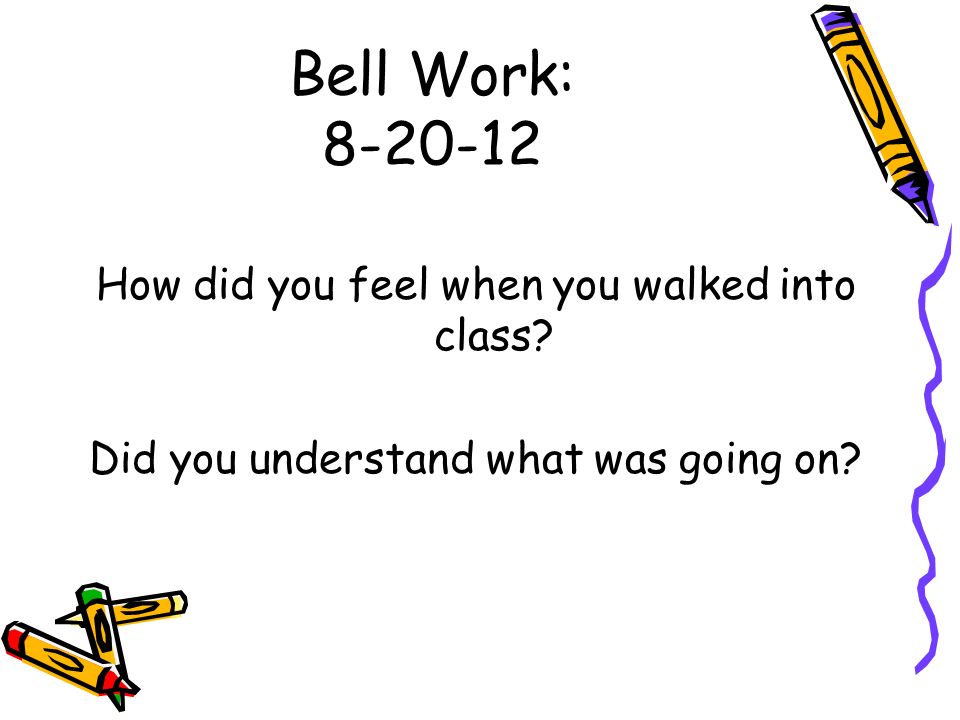 Bell Work:
8-20-12

How did you feel when you walked into class?

Did you understand what was going on?